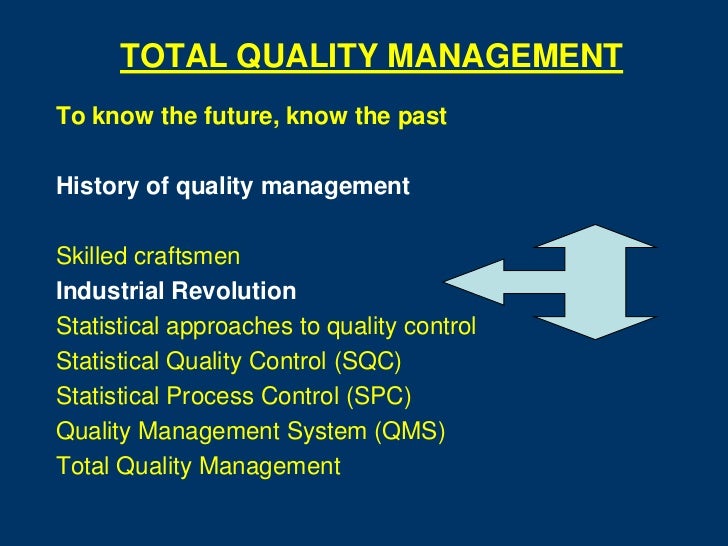 TOTAL QUALITY MANAGEMENT

To know the future, know the past

History of quality management

Skilled craftsmen
Industrial Revolution
Statistical approaches to quality control
Statistical Quality Control (SQC)
Statistical Process Control (SPC)
Quality Management System (QMS)
Total Quality Management